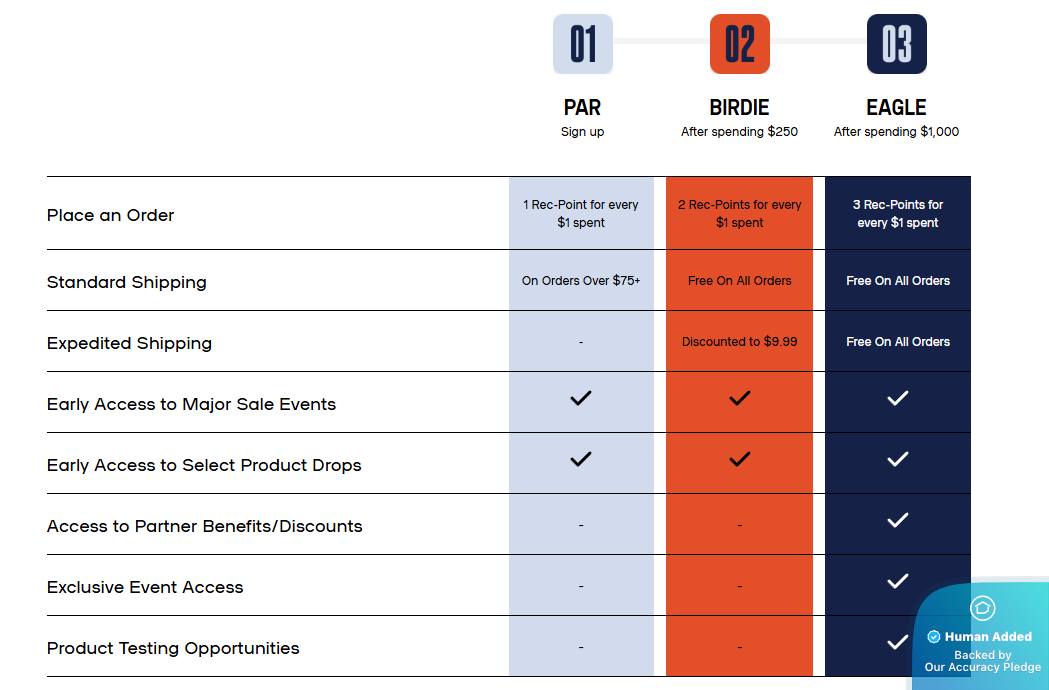 | | 01 PAR Sign up | 02 BIRDIE After spending \$250 | 03 EAGLE After spending \$1,000 |
|---|---|---|---|
| Place an Order | 1 Rec-Point for every \$1 spent | 2 Rec-Points for every \$1 spent | 3 Rec-Points for every \$1 spent |
| Standard Shipping | On Orders Over \$75+ | Free On All Orders | Free On All Orders |
| Expedited Shipping | - | Discounted to \$9.99 | Free On All Orders |
| Early Access to Major Sale Events | ✓ | ✓ | ✓ |
| Early Access to Select Product Drops | ✓ | ✓ | ✓ |
| Access to Partner Benefits/Discounts | - | - | ✓ |
| Exclusive Event Access | - | - | ✓ |
| Product Testing Opportunities | - | - | ✓ |

Human Added
Backed by
Our Accuracy Pledge